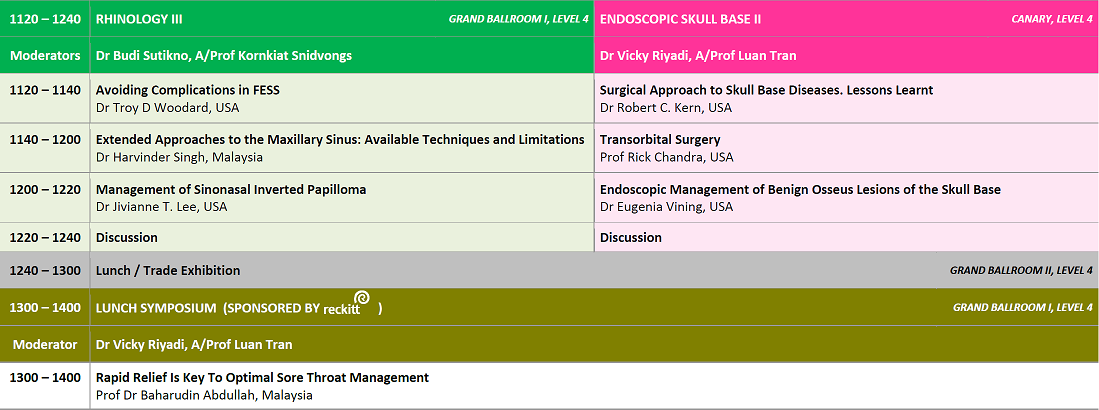 | 1120 – 1240 | RHINOLOGY III GRAND BALLROOM I, LEVEL 4 | ENDOSCOPIC SKULL BASE II CANARY, LEVEL 4 |
|---|---|---|
| Moderators | Dr Budi Sutikno, A/Prof Kornkiat Snidvongs | Dr Vicky Riyadi, A/Prof Luan Tran |
| 1120 – 1140 | Avoiding Complications in FESS Dr Troy D Woodard, USA | Surgical Approach to Skull Base Diseases. Lessons Learnt Dr Robert C. Kern, USA |
| 1140 – 1200 | Extended Approaches to the Maxillary Sinus: Available Techniques and Limitations Dr Harvinder Singh, Malaysia | Transorbital Surgery Prof Rick Chandra, USA |
| 1200 – 1220 | Management of Sinonasal Inverted Papilloma Dr Jivianne T. Lee, USA | Endoscopic Management of Benign Osseus Lesions of the Skull Base Dr Eugenia Vining, USA |
| 1220 – 1240 | Discussion | Discussion |
| 1240 – 1300 | Lunch / Trade Exhibition GRAND BALLROOM II, LEVEL 4 | |
| 1300 – 1400 | LUNCH SYMPOSIUM (SPONSORED BY reckitt ) GRAND BALLROOM I, LEVEL 4 | |
| Moderator | Dr Vicky Riyadi, A/Prof Luan Tran | |
| 1300 – 1400 | Rapid Relief Is Key To Optimal Sore Throat Management Prof Dr Baharudin Abdullah, Malaysia | |